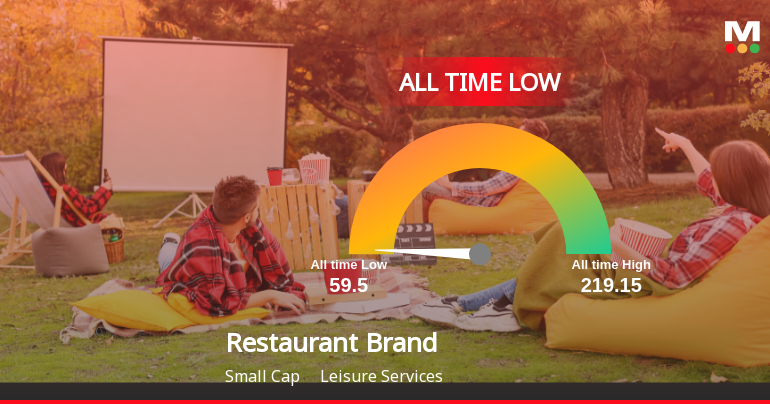 M

ALL TIME LOW

All time Low
59.5

All time High
219.15

Restaurant Brand

Small Cap Leisure Services